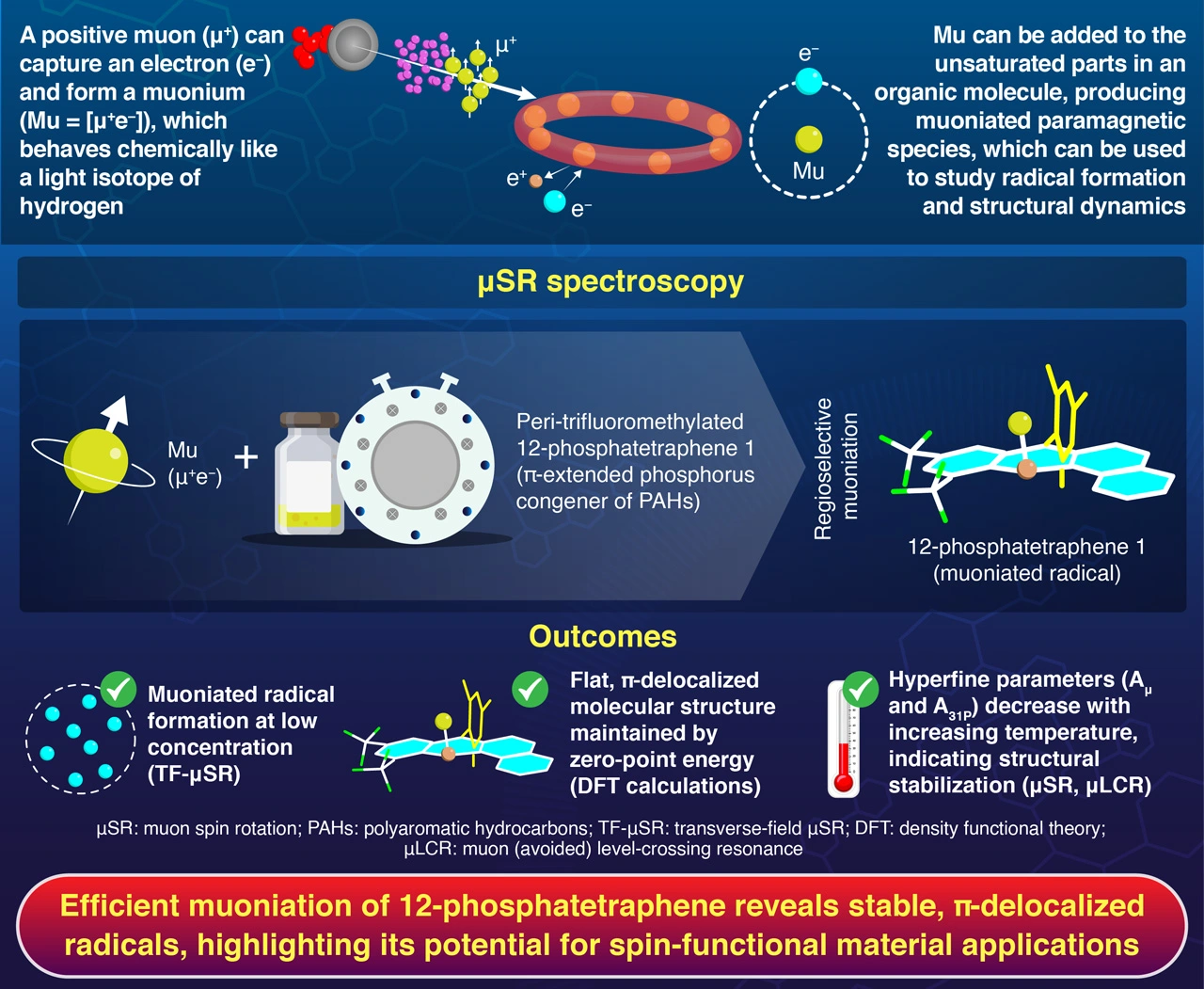 A positive muon ($\mu^+$) can capture an electron ($e^-$) and form a muonium (Mu = [$\mu^+e^-$]), which behaves chemically like a light isotope of hydrogen

$\mu^+$

$e^+$

$e^-$

$e^-$

Mu

Mu can be added to the unsaturated parts in an organic molecule, producing muoniated paramagnetic species, which can be used to study radical formation and structural dynamics

μSR spectroscopy

Mu ($\mu^+e^-$)

+

Peri-trifluoromethylated 12-phosphatetraphene 1 (π-extended phosphorus congener of PAHs)

Regioselective muoniation

12-phosphatetraphene 1 (muoniated radical)

Outcomes

Muoniated radical formation at low concentration (TF-μSR)

Flat, π-delocalized molecular structure maintained by zero-point energy (DFT calculations)

Hyperfine parameters ($A_\mu$ and $A_{31P}$) decrease with increasing temperature, indicating structural stabilization (μSR, μLCR)

μSR: muon spin rotation; PAHs: polyaromatic hydrocarbons; TF-μSR: transverse-field μSR; DFT: density functional theory; μLCR: muon (avoided) level-crossing resonance

Efficient muoniation of 12-phosphatetraphene reveals stable, π-delocalized radicals, highlighting its potential for spin-functional material applications